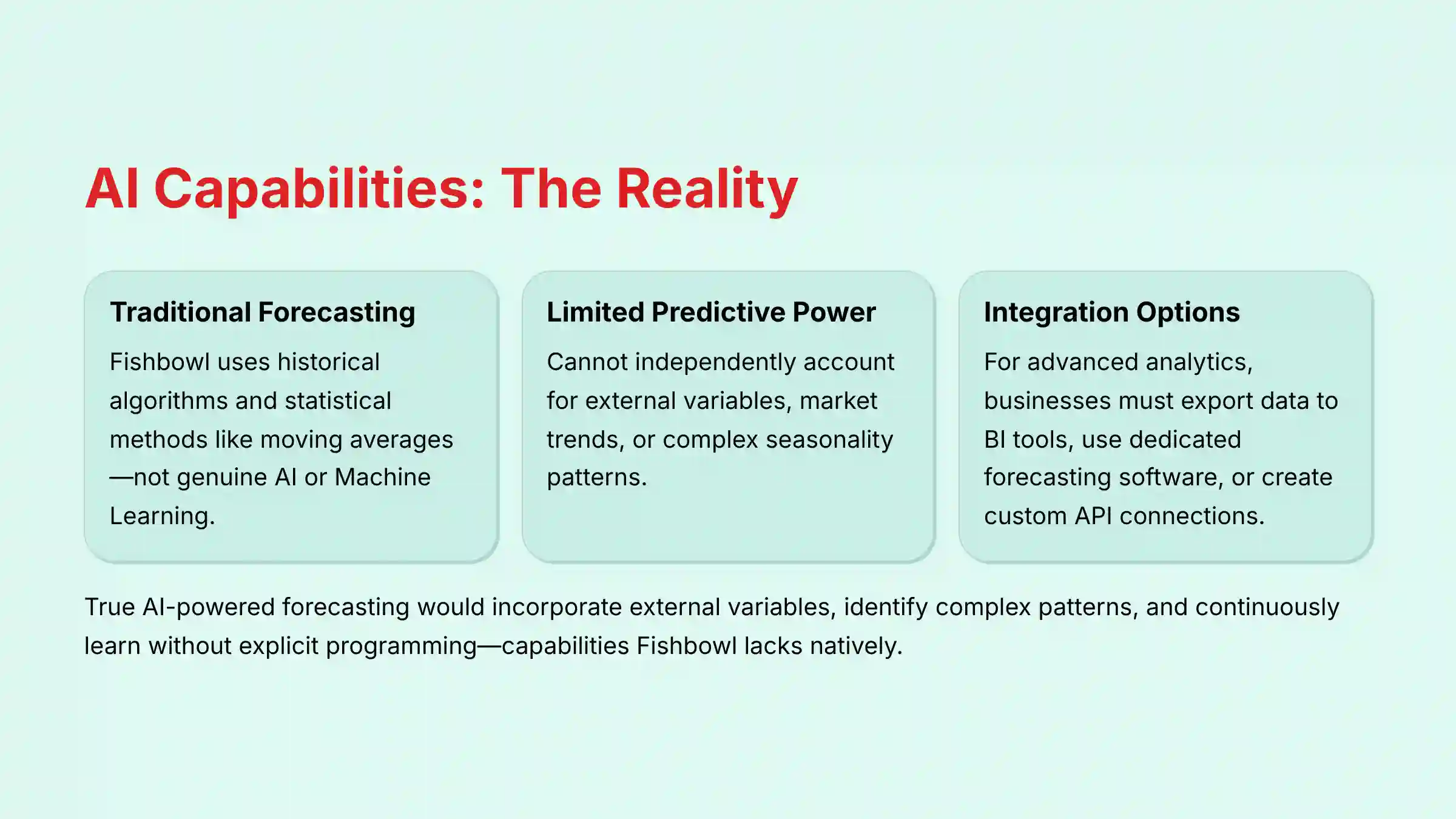 AI Capabilities: The Reality

Traditional Forecasting

Fishbowl uses historical algorithms and statistical methods like moving averages—not genuine AI or Machine Learning.

Limited Predictive Power

Cannot independently account for external variables, market trends, or complex seasonality patterns.

Integration Options

For advanced analytics, businesses must export data to BI tools, use dedicated forecasting software, or create custom API connections.

True AI-powered forecasting would incorporate external variables, identify complex patterns, and continuously learn without explicit programming—capabilities Fishbowl lacks natively.